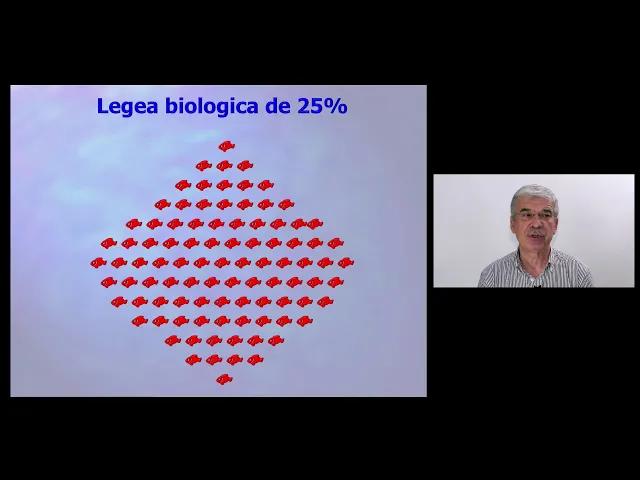 Legea biologica de 25%